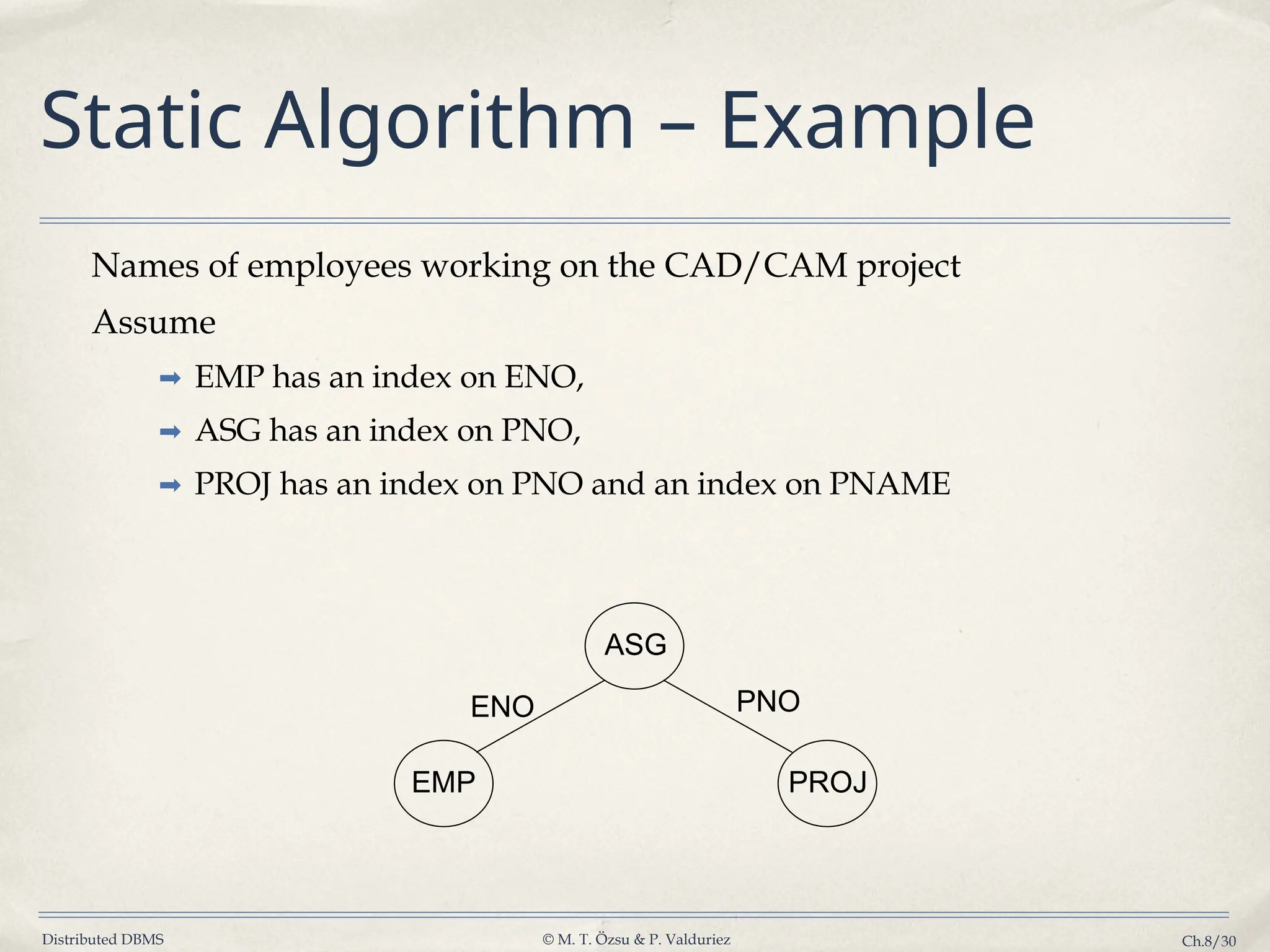 Static Algorithm – Example

Names of employees working on the CAD/CAM project

Assume

➡ EMP has an index on ENO,

➡ ASG has an index on PNO,

➡ PROJ has an index on PNO and an index on PNAME

ASG

ENO

PNO

EMP

PROJ

Distributed DBMS

© M. T. Özsu & P. Valduriez

Ch.8/30